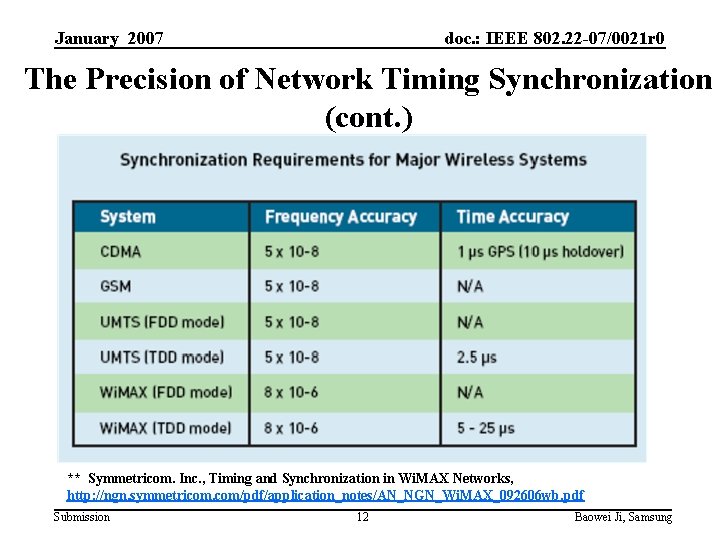 January 2007

doc.: IEEE 802.22-07/0021r0

The Precision of Network Timing Synchronization (cont.)

Synchronization Requirements for Major Wireless Systems

| System | Frequency Accuracy | Time Accuracy |
|---|---|---|
| CDMA | 5 x 10-8 | 1 μs GPS (10 μs holdover) |
| GSM | 5 x 10-8 | N/A |
| UMTS (FDD mode) | 5 x 10-8 | N/A |
| UMTS (TDD mode) | 5 x 10-8 | 2.5 μs |
| WiMAX (FDD mode) | 8 x 10-6 | N/A |
| WiMAX (TDD mode) | 8 x 10-6 | 5 - 25 μs |

** Symmetricom. Inc., Timing and Synchronization in WiMAX Networks, http://ngn.symmetricom.com/pdf/application_notes/AN_NGN_WiMAX_092606wb.pdf

Submission

12

Baowei Ji, Samsung